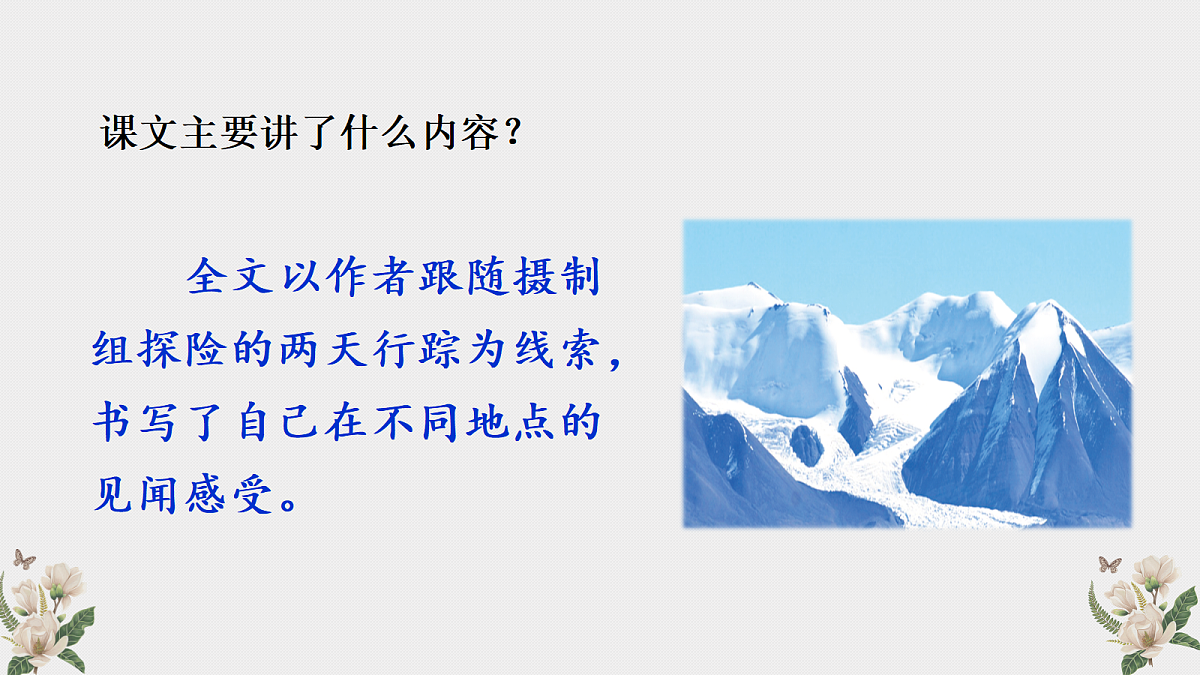 课文主要讲了什么内容？

全文以作者跟随摄制组探险的两天行踪为线索，书写了自己在不同地点的见闻感受。